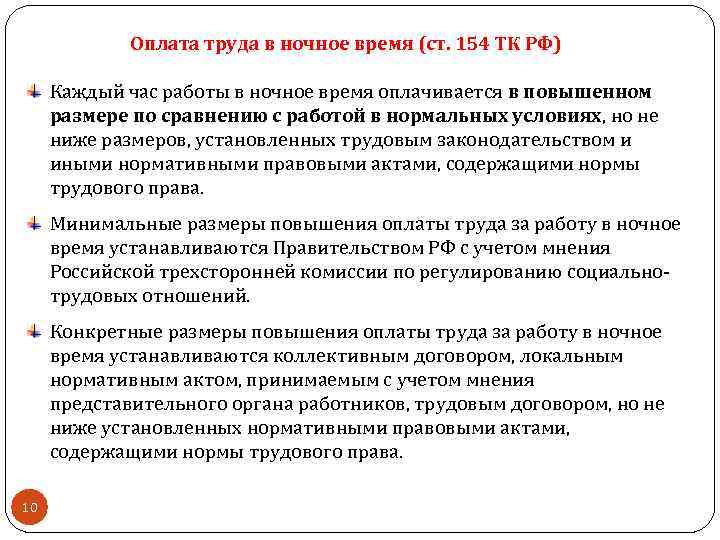 Оплата труда в ночное время (ст. 154 ТК РФ)

Каждый час работы в ночное время оплачивается в повышенном размере по сравнению с работой в нормальных условиях, но не ниже размеров, установленных трудовым законодательством и иными нормативными правовыми актами, содержащими нормы трудового права.

Минимальные размеры повышения оплаты труда за работу в ночное время устанавливаются Правительством РФ с учетом мнения Российской трехсторонней комиссии по регулированию социально-трудовых отношений.

Конкретные размеры повышения оплаты труда за работу в ночное время устанавливаются коллективным договором, локальным нормативным актом, принимаемым с учетом мнения представительного органа работников, трудовым договором, но не ниже установленных нормативными правовыми актами, содержащими нормы трудового права.

10